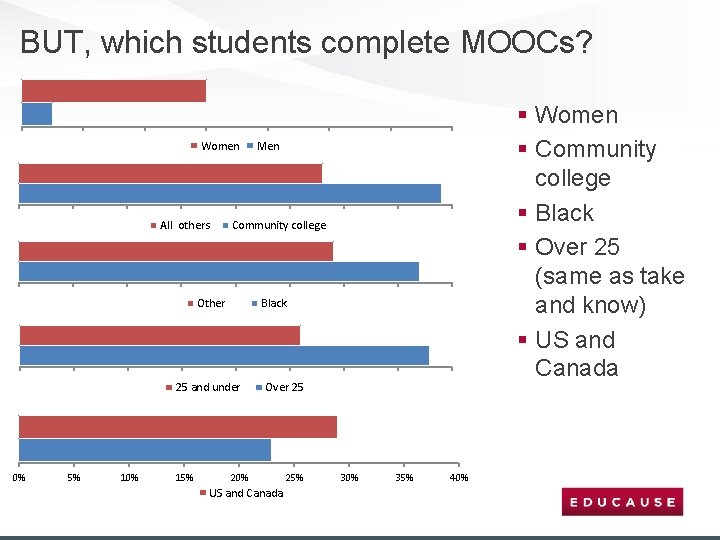 BUT, which students complete MOOCs?

Women Men

All others Community college

Other Black

25 and under Over 25

0% 5% 10% 15% 20% 25% 30% 35% 40%

US and Canada

- Women
- Community college
- Black
- Over 25 (same as take and know)
- US and Canada

EDUCAUSE